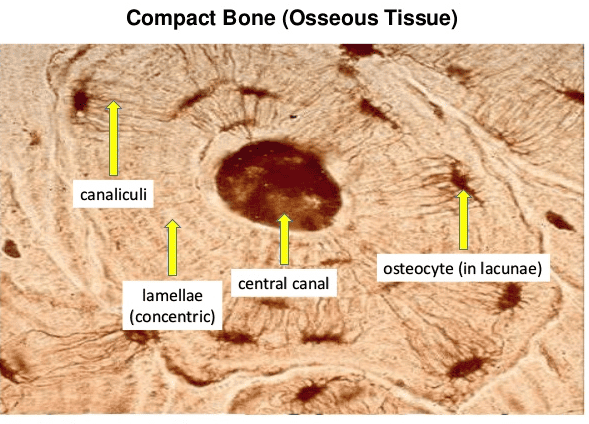 Compact Bone (Osseous Tissue)

canaliculi

lamellae (concentric)

central canal

osteocyte (in lacunae)